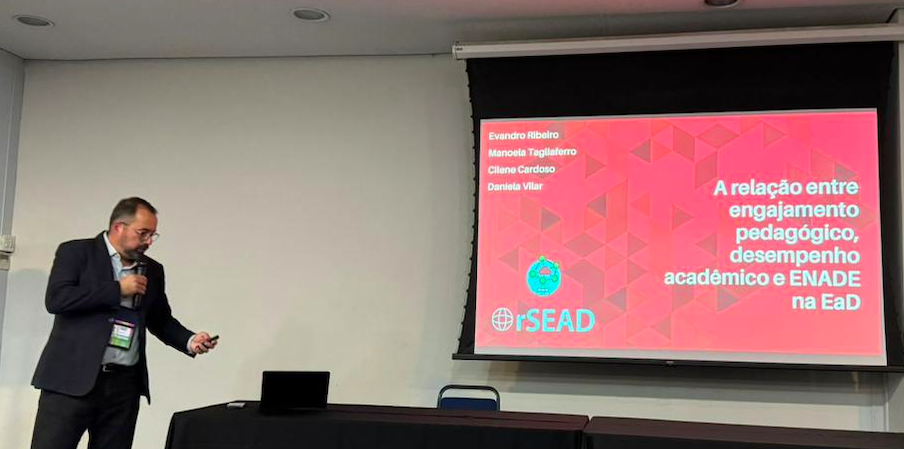 Evandro Ribeiro
Manoela Tagliaferro
Cilene Cardoso
Daniela Vilar

A relação entre engajamento pedagógico, desempenho acadêmico e ENADE na EaD

rSEAD